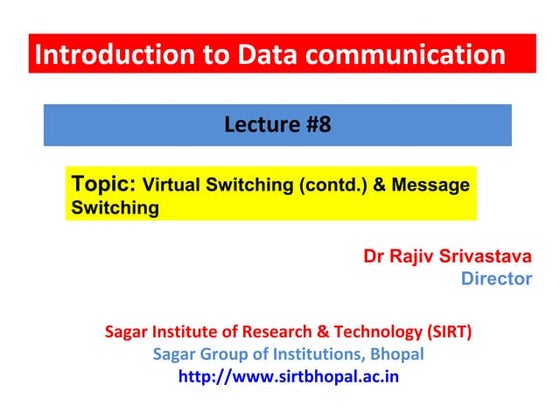 Introduction to Data communication

Lecture #8

Topic: Virtual Switching (contd.) & Message Switching

Dr Rajiv Srivastava
Director

Sagar Institute of Research & Technology (SIRT)
Sagar Group of Institutions, Bhopal
http://www.sirtbhopal.ac.in